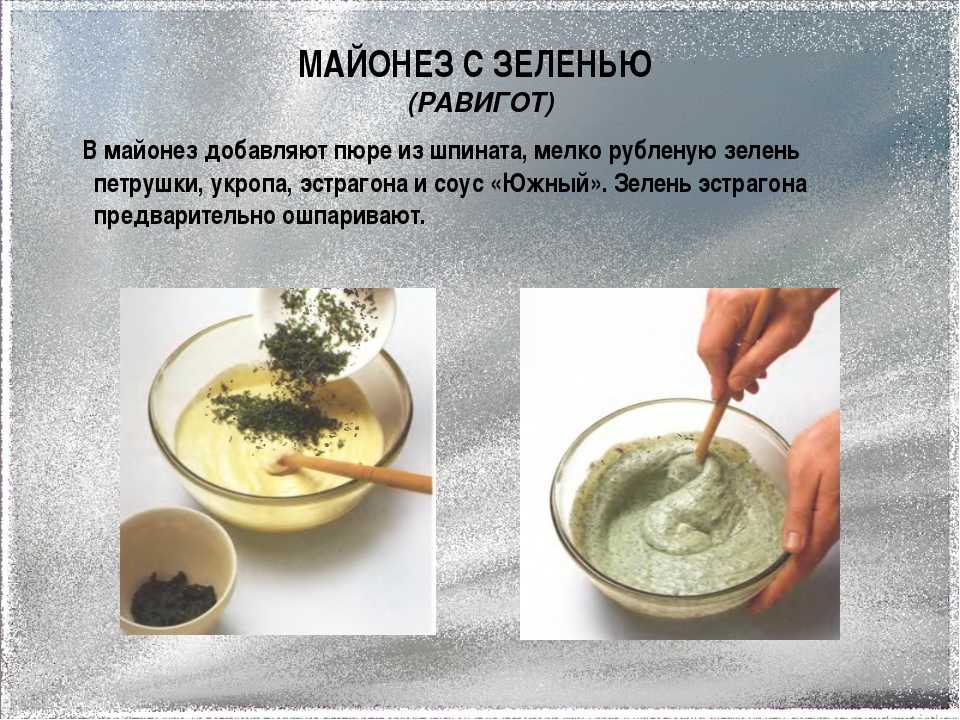 МАЙОНЕЗ С ЗЕЛЕНЬЮ
(РАВИГОТ)

В майонез добавляют пюре из шпината, мелко рубленую зелень петрушки, укропа, эстрагона и соус «Южный». Зелень эстрагона предварительно ошпаривают.